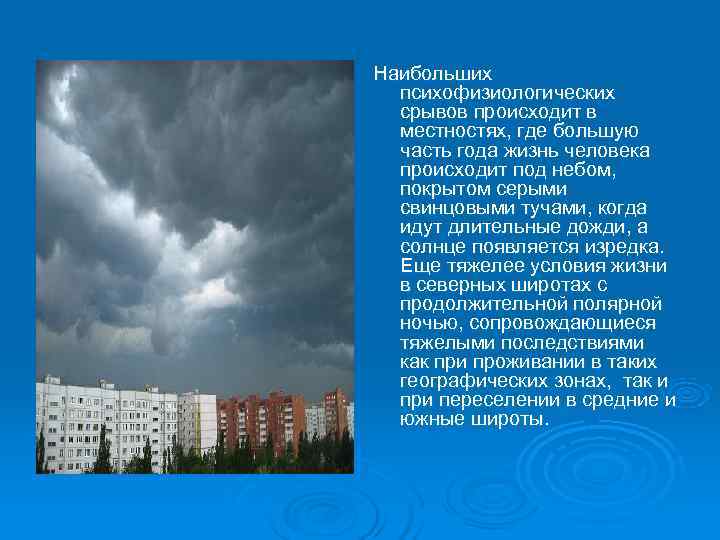 Наибольших психофизиологических срывов происходит в местностях, где большую часть года жизнь человека происходит под небом, покрытом серыми свинцовыми тучами, когда идут длительные дожди, а солнце появляется изредка. Еще тяжелее условия жизни в северных широтах с продолжительной полярной ночью, сопровождающиеся тяжелыми последствиями как при проживании в таких географических зонах, так и при переселении в средние и южные широты.